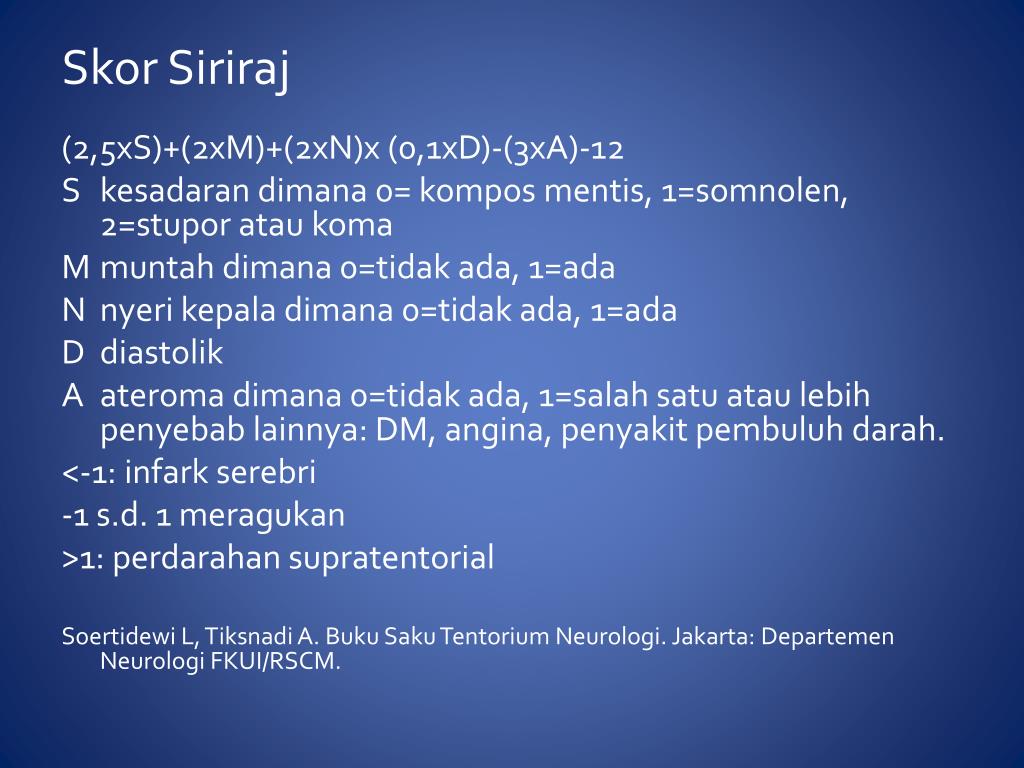 Skor Siriraj

(2,5xS)+(2xM)+(2xN)x (0,1xD)-(3xA)-12

S kesadaran dimana 0= kompos mentis, 1=somnolen, 2=stupor atau koma

M muntah dimana 0=tidak ada, 1=ada

N nyeri kepala dimana 0=tidak ada, 1=ada

D diastolik

A ateroma dimana 0=tidak ada, 1=salah satu atau lebih penyebab lainnya: DM, angina, penyakit pembuluh darah.

<-1: infark serebri

-1 s.d. 1 meragukan

>1: perdarahan supratentorial

Soertidewi L, Tiksnadi A. Buku Saku Tentorium Neurologi. Jakarta: Departemen Neurologi FKUI/RSCM.